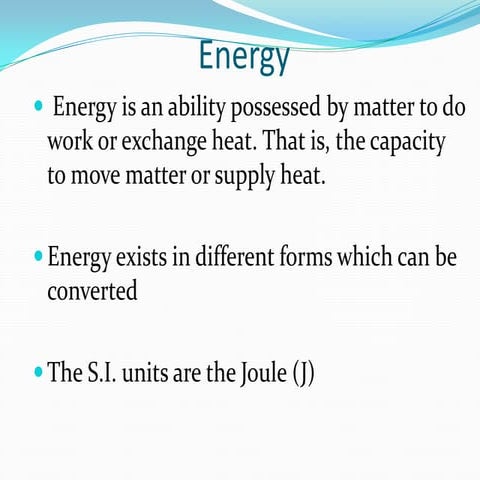 Energy

• Energy is an ability possessed by matter to do work or exchange heat. That is, the capacity to move matter or supply heat.

• Energy exists in different forms which can be converted

• The S.I. units are the Joule (J)